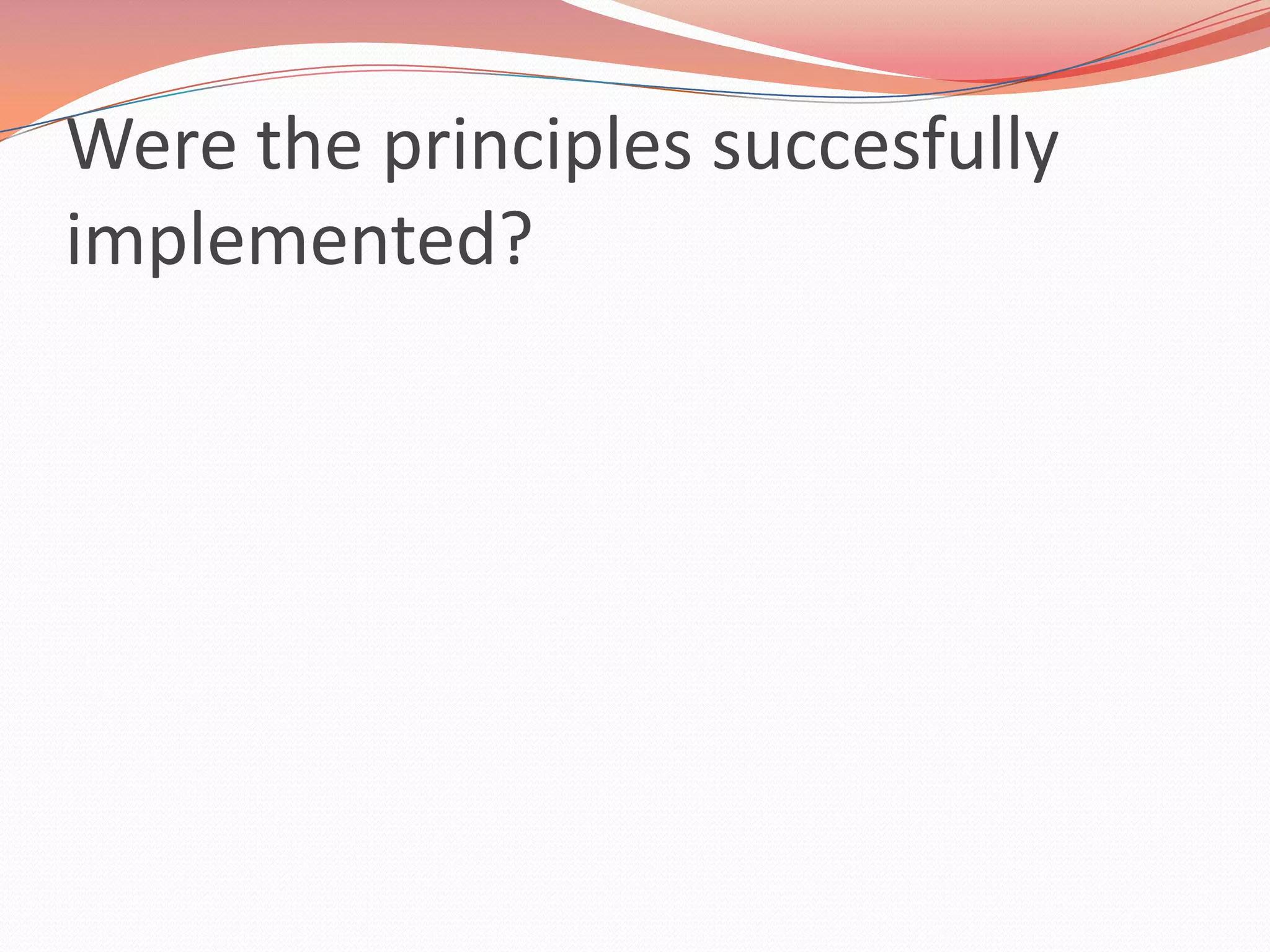 Were the principles succesfully implemented?